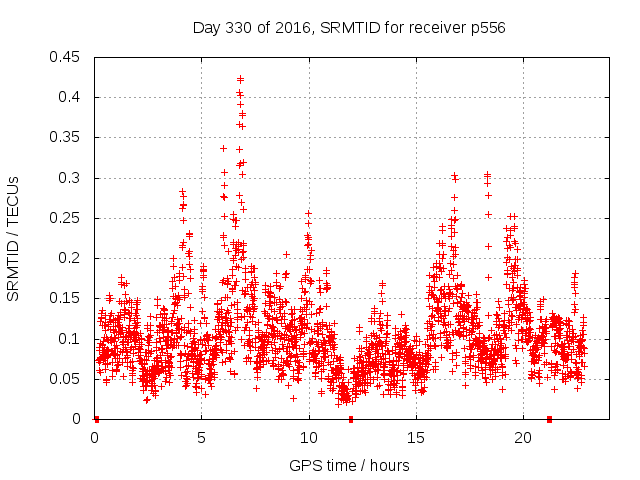 Day 330 of 2016, SRMTID for receiver p556

SRMTID / TECUs

0.45
0.4
0.35
0.3
0.25
0.2
0.15
0.1
0.05
0

0
5
10
15
20

GPS time / hours